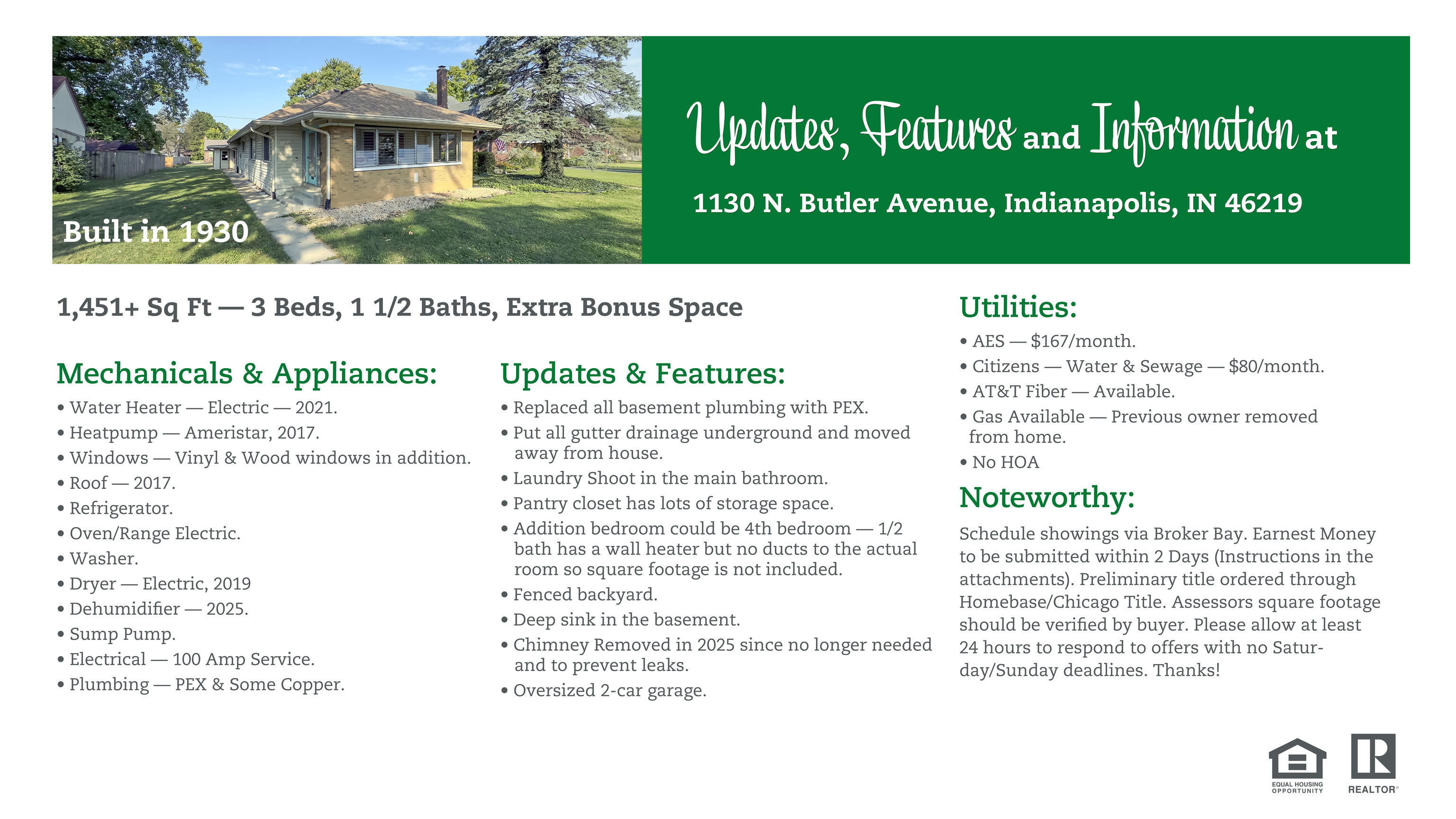 Built in 1930

Updates, Features and Information at

1130 N. Butler Avenue, Indianapolis, IN 46219

1,451+ Sq Ft — 3 Beds, 1 1/2 Baths, Extra Bonus Space

Mechanicals & Appliances:
• Water Heater — Electric — 2021.
• Heatpump — Ameristar, 2017.
• Windows — Vinyl & Wood windows in addition.
• Roof — 2017.
• Refrigerator.
• Oven/Range Electric.
• Washer.
• Dryer — Electric, 2019
• Dehumidifier — 2025.
• Sump Pump.
• Electrical — 100 Amp Service.
• Plumbing — PEX & Some Copper.

Updates & Features:
• Replaced all basement plumbing with PEX.
• Put all gutter drainage underground and moved away from house.
• Laundry Shoot in the main bathroom.
• Pantry closet has lots of storage space.
• Addition bedroom could be 4th bedroom — 1/2 bath has a wall heater but no ducts to the actual room so square footage is not included.
• Fenced backyard.
• Deep sink in the basement.
• Chimney Removed in 2025 since no longer needed and to prevent leaks.
• Oversized 2-car garage.

Utilities:
• AES — $167/month.
• Citizens — Water & Sewage — $80/month.
• AT&T Fiber — Available.
• Gas Available — Previous owner removed from home.
• No HOA

Noteworthy:
Schedule showings via Broker Bay. Earnest Money to be submitted within 2 Days (Instructions in the attachments). Preliminary title ordered through Homebase/Chicago Title. Assessors square footage should be verified by buyer. Please allow at least 24 hours to respond to offers with no Saturday/Sunday deadlines. Thanks!

EQUAL HOUSING OPPORTUNITY
REALTOR®